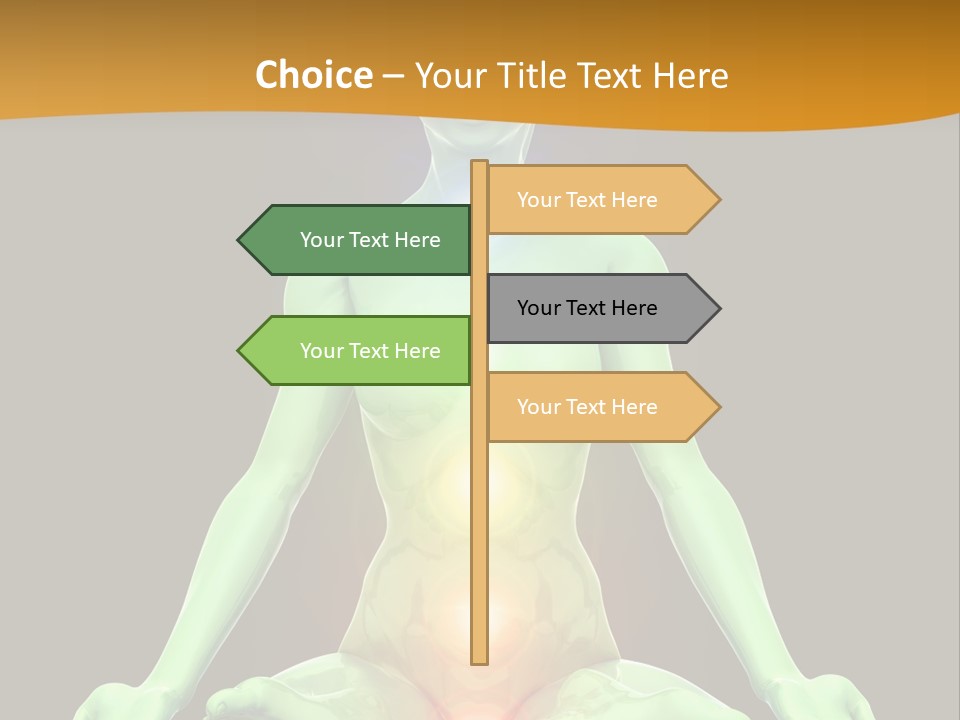 Choice – Your Title Text Here

Your Text Here

Your Text Here

Your Text Here

Your Text Here

Your Text Here